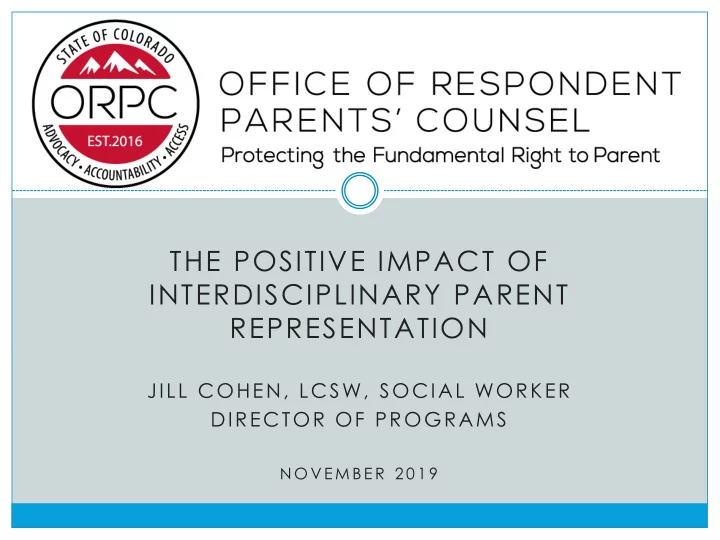 STATE OF COLORADO
ORPC
EST.2016
ADVOCACY • ACCOUNTABILITY • ACCESS

OFFICE OF RESPONDENT PARENTS' COUNSEL
Protecting the Fundamental Right to Parent

THE POSITIVE IMPACT OF INTERDISCIPLINARY PARENT REPRESENTATION

JILL COHEN, LCSW, SOCIAL WORKER
DIRECTOR OF PROGRAMS

NOVEMBER 2019